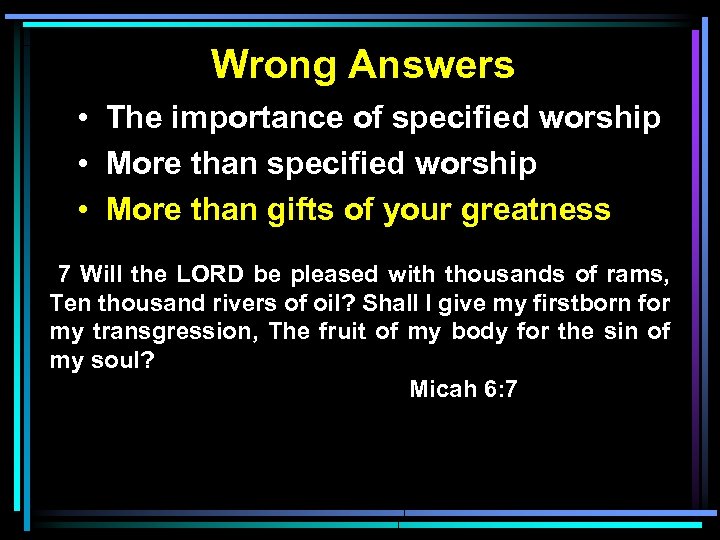 Wrong Answers

• The importance of specified worship
• More than specified worship
• More than gifts of your greatness

7 Will the LORD be pleased with thousands of rams, Ten thousand rivers of oil? Shall I give my firstborn for my transgression, The fruit of my body for the sin of my soul?

Micah 6:7